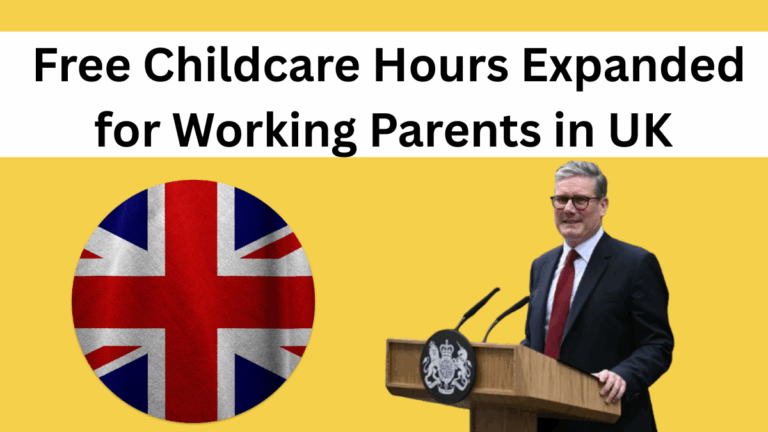 Free Childcare Hours Expanded for Working Parents in UK